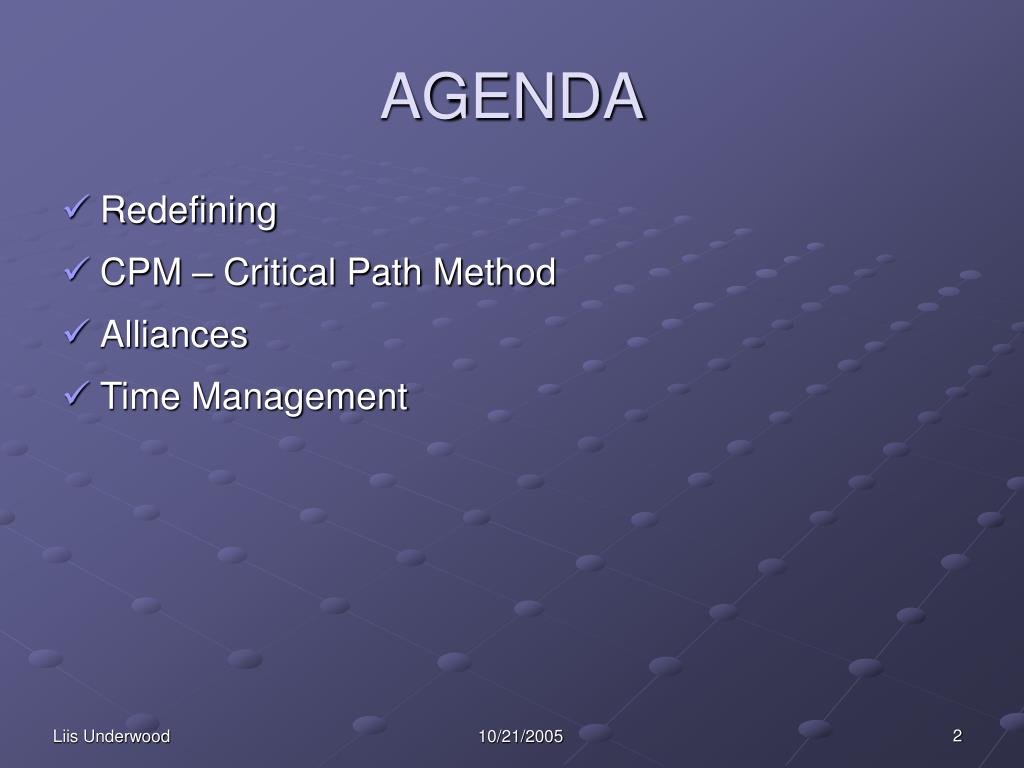 AGENDA

✓ Redefining
✓ CPM – Critical Path Method
✓ Alliances
✓ Time Management

Liis Underwood
10/21/2005
2